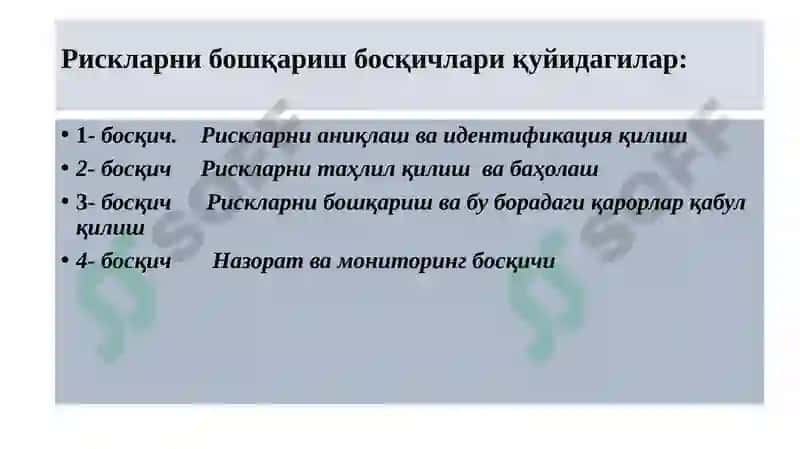 Рискларни бошқариш босқичлари қуйидагилар:

• 1- босқич. Рискларни аниқлаш ва идентификация қилиш
• 2- босқич Рискларни таҳлил қилиш ва баҳолаш
• 3- босқич Рискларни бошқариш ва бу борадаги қарорлар қабул қилиш
• 4- босқич Назорат ва мониторинг босқичи

SOFF
SOFF